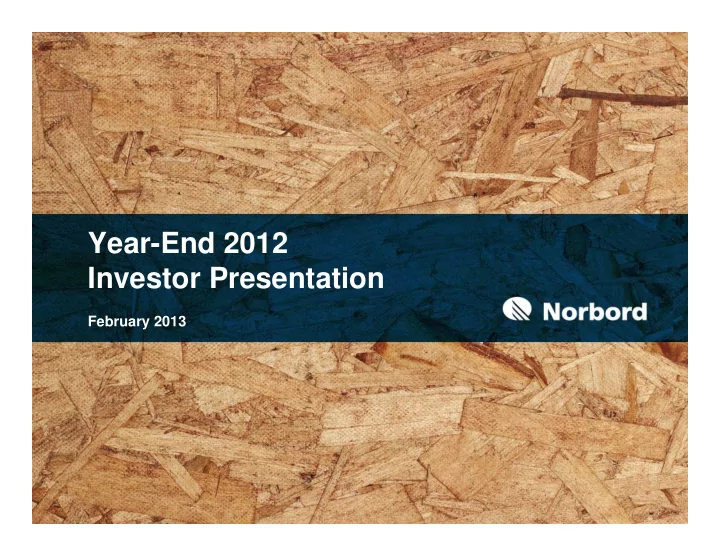 Year-End 2012
Investor Presentation

February 2013

Norbord